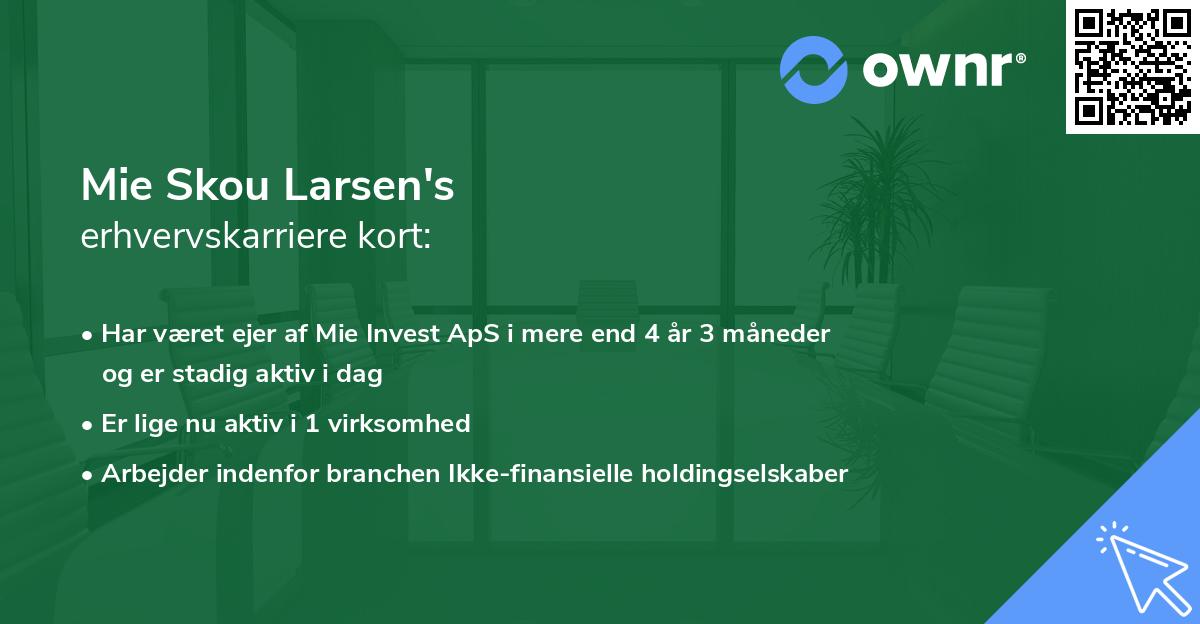 ownr®

Mie Skou Larsen's
erhvervskarriere kort:

• Har været ejer af Mie Invest ApS i mere end 4 år 3 måneder og er stadig aktiv i dag
• Er lige nu aktiv i 1 virksomhed
• Arbejder indenfor branchen Ikke-finansielle holdingselskaber